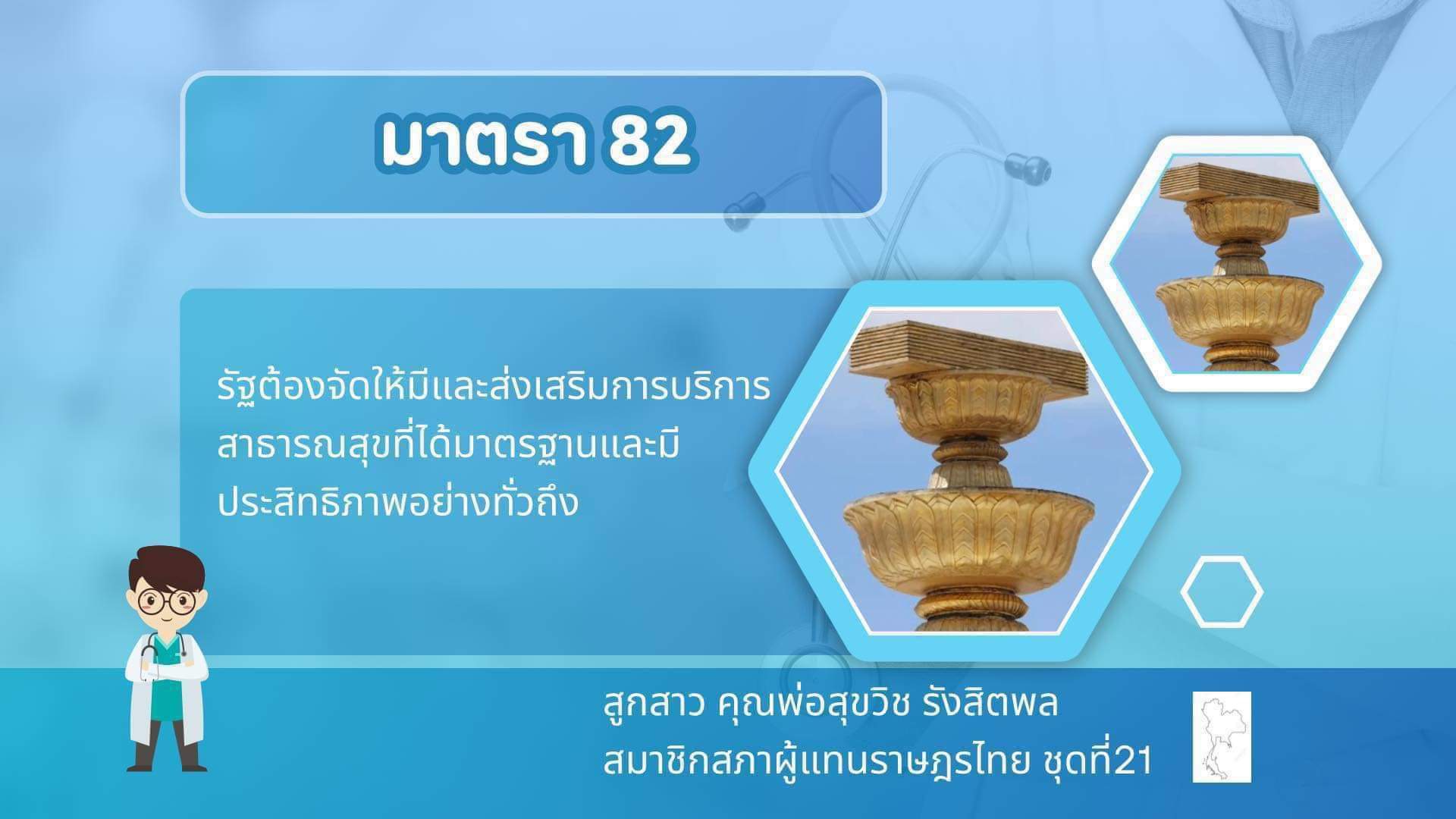 มาตรา 82

รัฐต้องจัดให้มีและส่งเสริมการบริการสาธารณสุขที่ได้มาตรฐานและมีประสิทธิภาพอย่างทั่วถึง

สูกสาว คุณพ่อสุขวิช รังสิตพล
สมาชิกสภาผู้แทนราษฎรไทย ชุดที่21